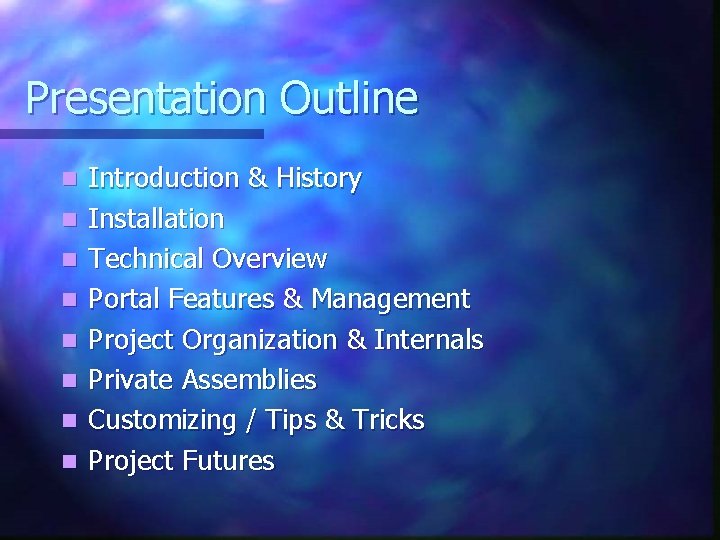 Presentation Outline

- Introduction & History
- Installation
- Technical Overview
- Portal Features & Management
- Project Organization & Internals
- Private Assemblies
- Customizing / Tips & Tricks
- Project Futures